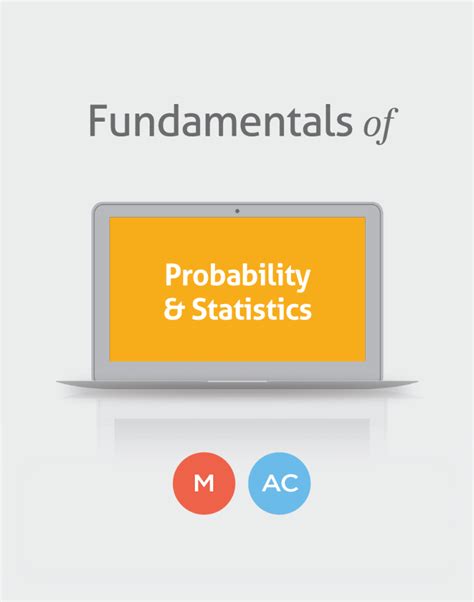 Fundamentals of

Probability & Statistics

M AC